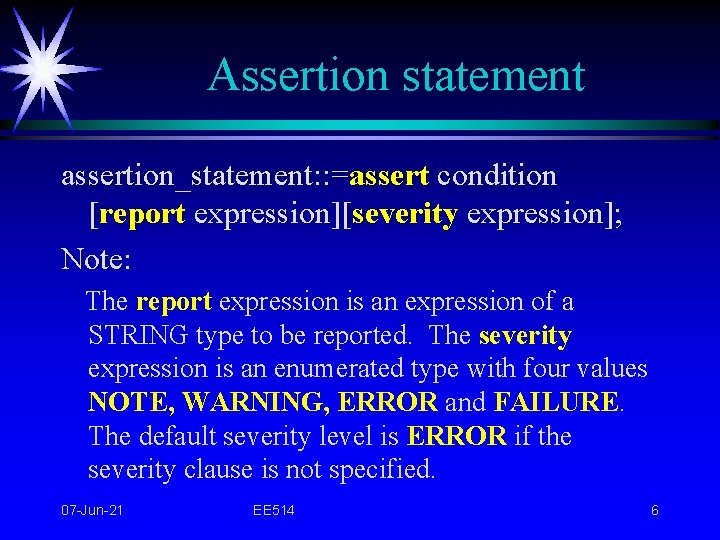 Assertion statement

assertion_statement::=assert condition [report expression][severity expression];

Note:

The report expression is an expression of a STRING type to be reported. The severity expression is an enumerated type with four values NOTE, WARNING, ERROR and FAILURE. The default severity level is ERROR if the severity clause is not specified.

07-Jun-21 EE514 6